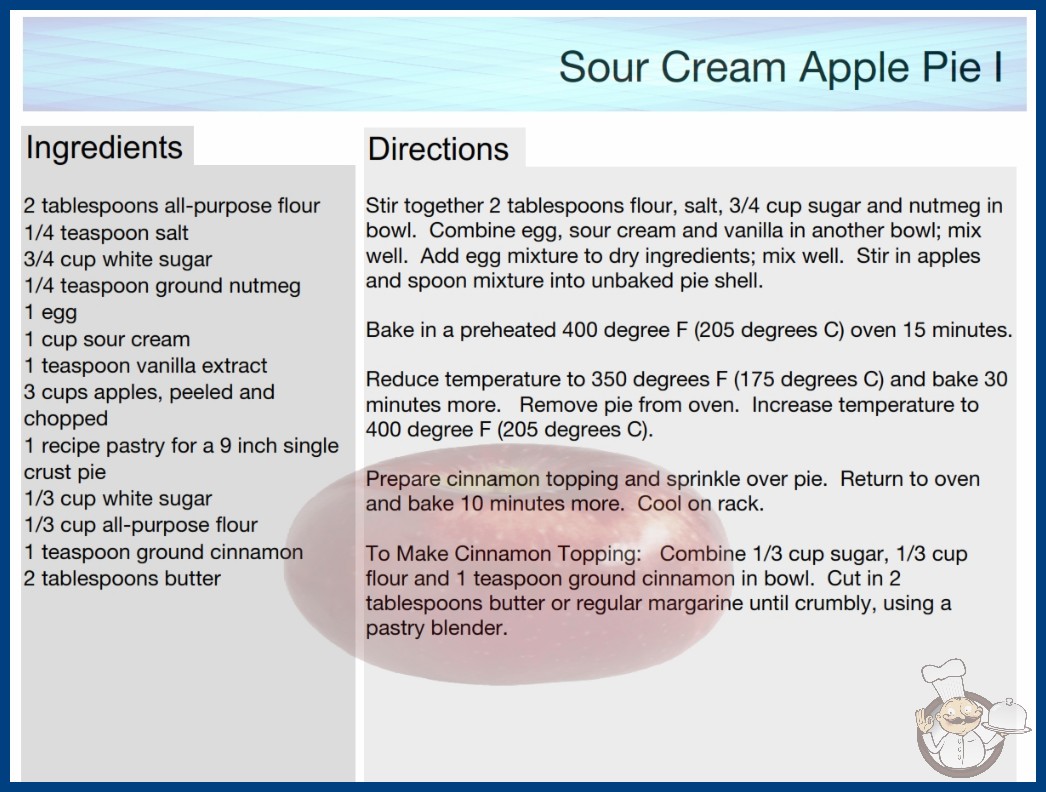 Sour Cream Apple Pie I

Ingredients

2 tablespoons all-purpose flour
1/4 teaspoon salt
3/4 cup white sugar
1/4 teaspoon ground nutmeg
1 egg
1 cup sour cream
1 teaspoon vanilla extract
3 cups apples, peeled and chopped
1 recipe pastry for a 9 inch single crust pie
1/3 cup white sugar
1/3 cup all-purpose flour
1 teaspoon ground cinnamon
2 tablespoons butter

Directions

Stir together 2 tablespoons flour, salt, 3/4 cup sugar and nutmeg in bowl. Combine egg, sour cream and vanilla in another bowl; mix well. Add egg mixture to dry ingredients; mix well. Stir in apples and spoon mixture into unbaked pie shell.

Bake in a preheated 400 degree F (205 degrees C) oven 15 minutes.

Reduce temperature to 350 degrees F (175 degrees C) and bake 30 minutes more. Remove pie from oven. Increase temperature to 400 degree F (205 degrees C).

Prepare cinnamon topping and sprinkle over pie. Return to oven and bake 10 minutes more. Cool on rack.

To Make Cinnamon Topping: Combine 1/3 cup sugar, 1/3 cup flour and 1 teaspoon ground cinnamon in bowl. Cut in 2 tablespoons butter or regular margarine until crumbly, using a pastry blender.